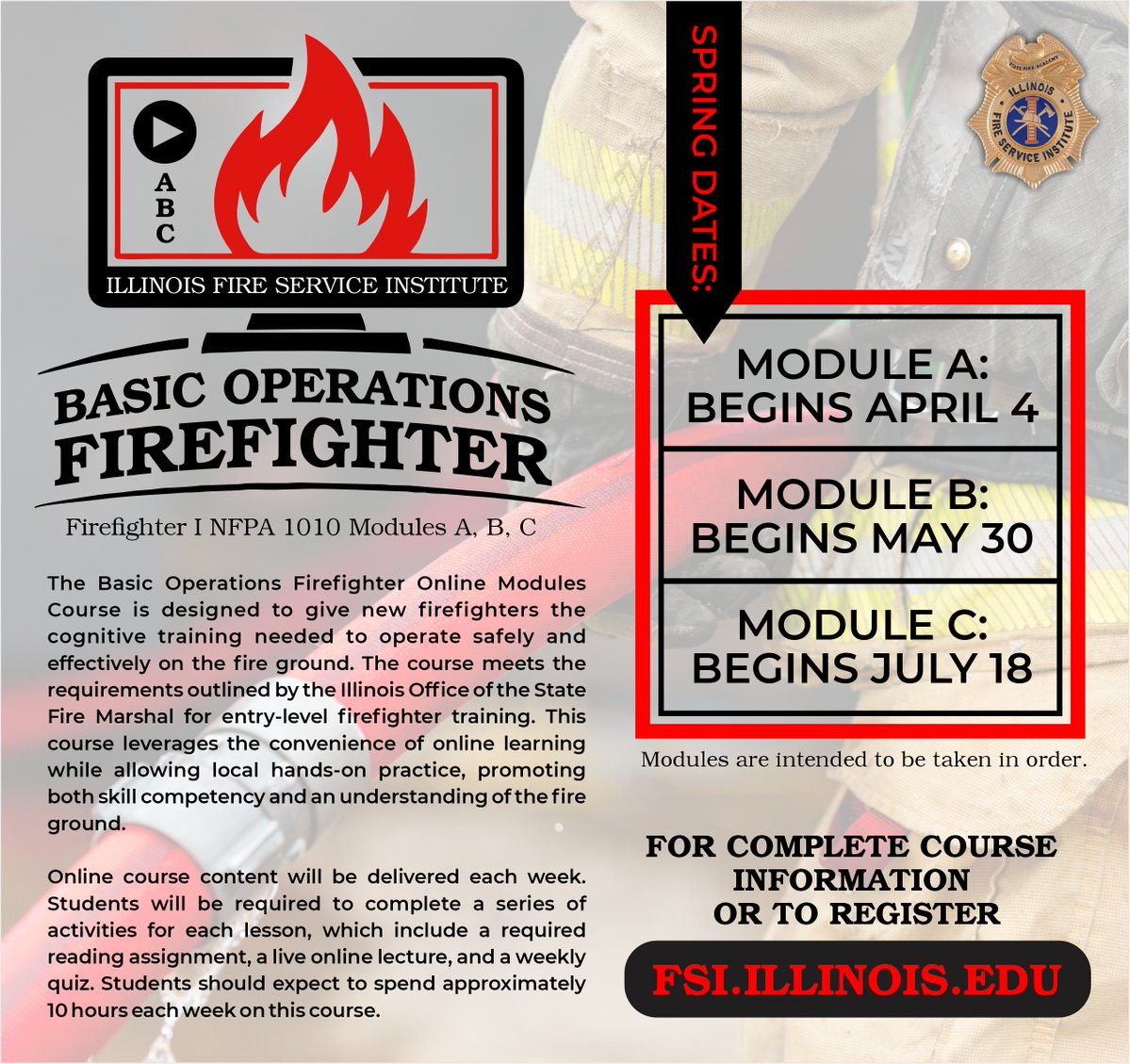 A
B
C

ILLINOIS FIRE SERVICE INSTITUTE

BASIC OPERATIONS FIREFIGHTER

Firefighter I NFPA 1010 Modules A, B, C

The Basic Operations Firefighter Online Modules Course is designed to give new firefighters the cognitive training needed to operate safely and effectively on the fire ground. The course meets the requirements outlined by the Illinois Office of the State Fire Marshal for entry-level firefighter training. This course leverages the convenience of online learning while allowing local hands-on practice, promoting both skill competency and an understanding of the fire ground.

Online course content will be delivered each week. Students will be required to complete a series of activities for each lesson, which include a required reading assignment, a live online lecture, and a weekly quiz. Students should expect to spend approximately 10 hours each week on this course.

SPRING DATES:

STATE FIRE ACADEMY
ILLINOIS
FIRE SERVICE INSTITUTE

MODULE A: BEGINS APRIL 4

MODULE B: BEGINS MAY 30

MODULE C: BEGINS JULY 18

Modules are intended to be taken in order.

FOR COMPLETE COURSE INFORMATION OR TO REGISTER

FSI.ILLINOIS.EDU